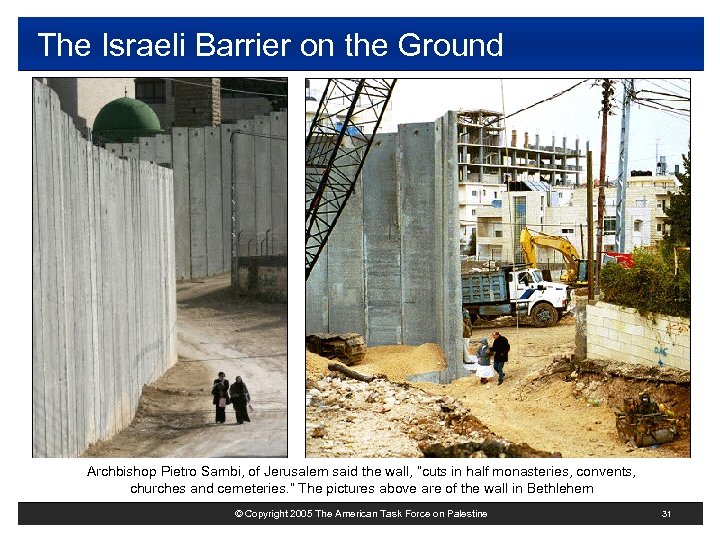 The Israeli Barrier on the Ground

Archbishop Pietro Sambi, of Jerusalem said the wall, "cuts in half monasteries, convents, churches and cemeteries." The pictures above are of the wall in Bethlehem

© Copyright 2005 The American Task Force on Palestine

31